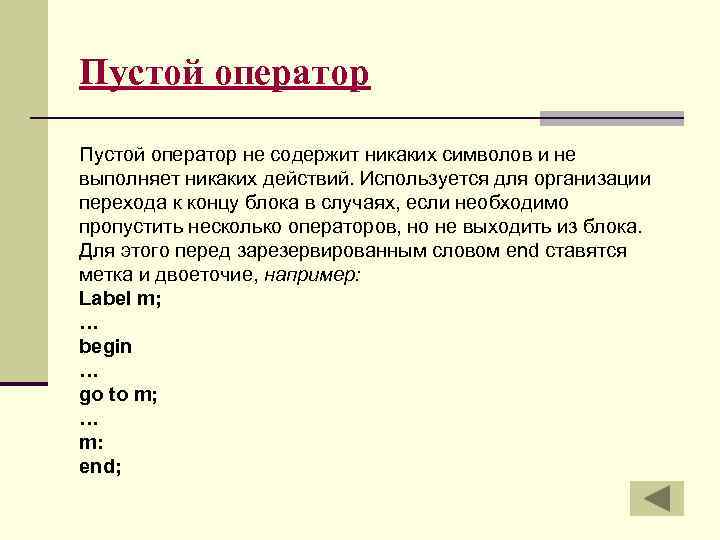 Пустой оператор

Пустой оператор не содержит никаких символов и не выполняет никаких действий. Используется для организации перехода к концу блока в случаях, если необходимо пропустить несколько операторов, но не выходить из блока. Для этого перед зарезервированным словом end ставятся метка и двоеточие, например:
Label m;
…
begin
…
go to m;
…
m:
end;